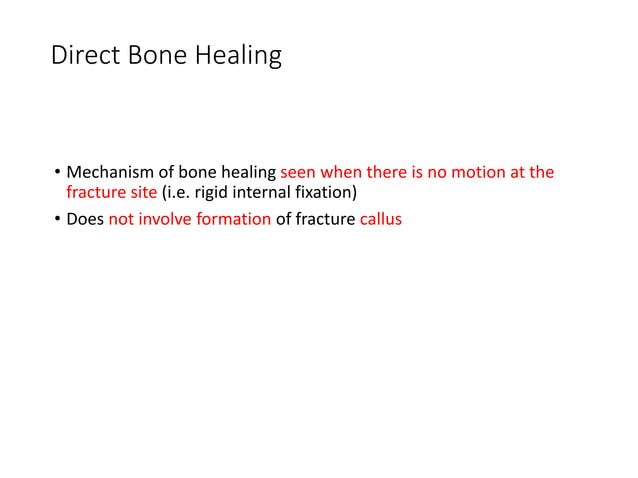 Direct Bone Healing

• Mechanism of bone healing seen when there is no motion at the fracture site (i.e. rigid internal fixation)
• Does not involve formation of fracture callus